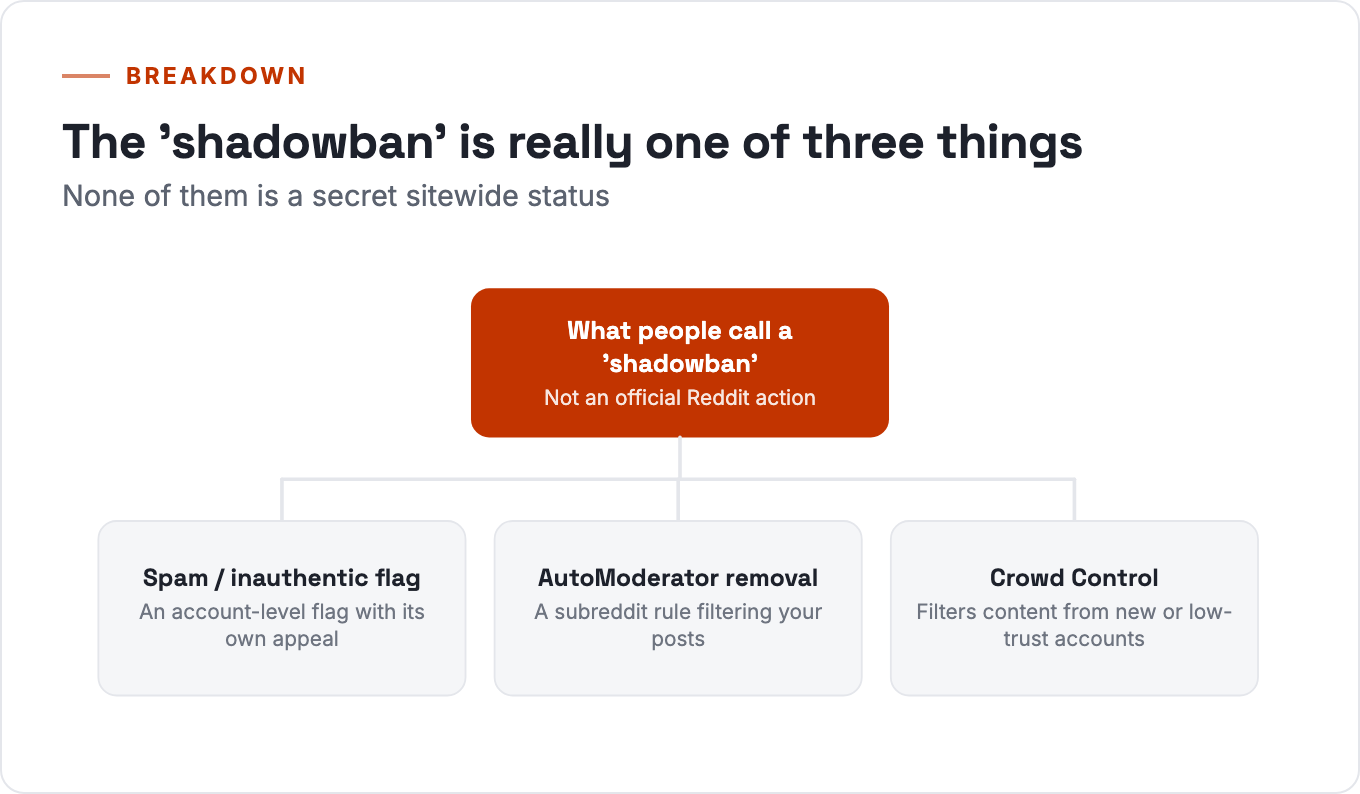 BREAKDOWN

The ’shadowban’ is really one of three things

None of them is a secret sitewide status

What people call a ’shadowban’
Not an official Reddit action

Spam / inauthentic flag
An account-level flag with its own appeal

AutoModerator removal
A subreddit rule filtering your posts

Crowd Control
Filters content from new or low-trust accounts